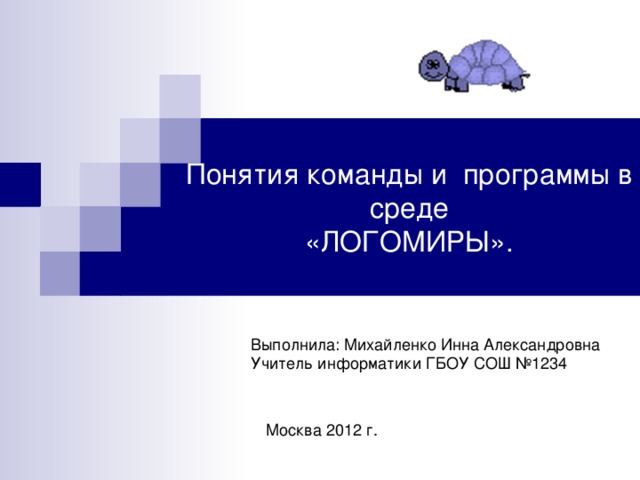 Понятия команды и  программы в среде «ЛОГОМИРЫ».

Выполнила: Михайленко Инна Александровна
Учитель информатики ГБОУ СОШ №1234

Москва 2012 г.